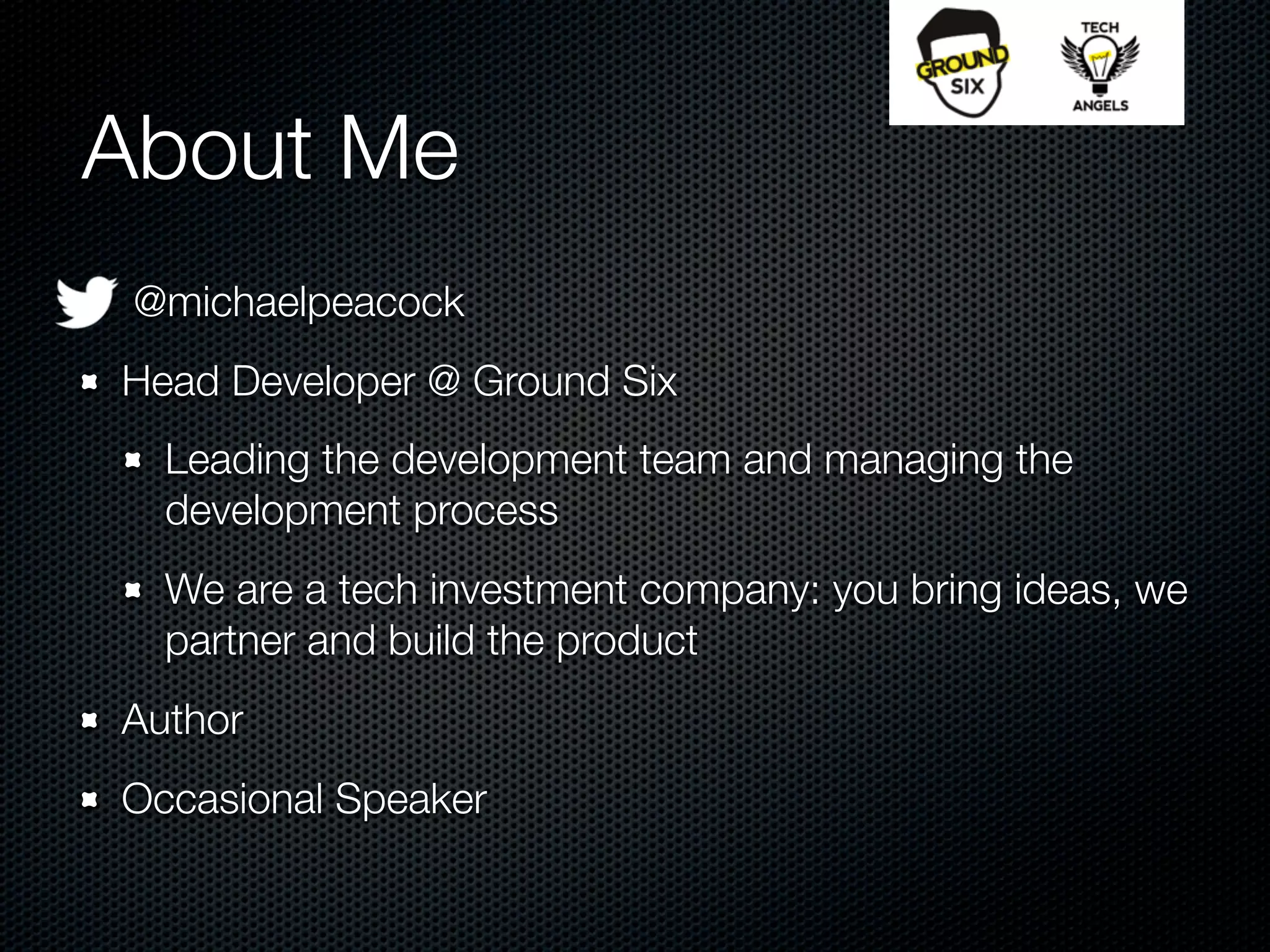 GROUND SIX

TECH ANGELS

About Me

@michaelpeacock

- Head Developer @ Ground Six
  - Leading the development team and managing the development process
  - We are a tech investment company: you bring ideas, we partner and build the product
- Author
- Occasional Speaker